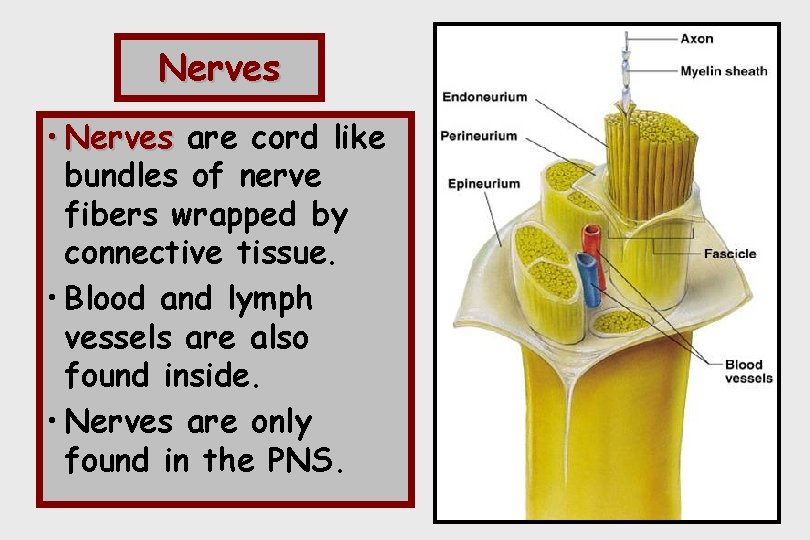 Nerves

• Nerves are cord like bundles of nerve fibers wrapped by connective tissue.
• Blood and lymph vessels are also found inside.
• Nerves are only found in the PNS.

Axon
Myelin sheath
Endoneurium
Perineurium
Epineurium
Fascicle
Blood vessels